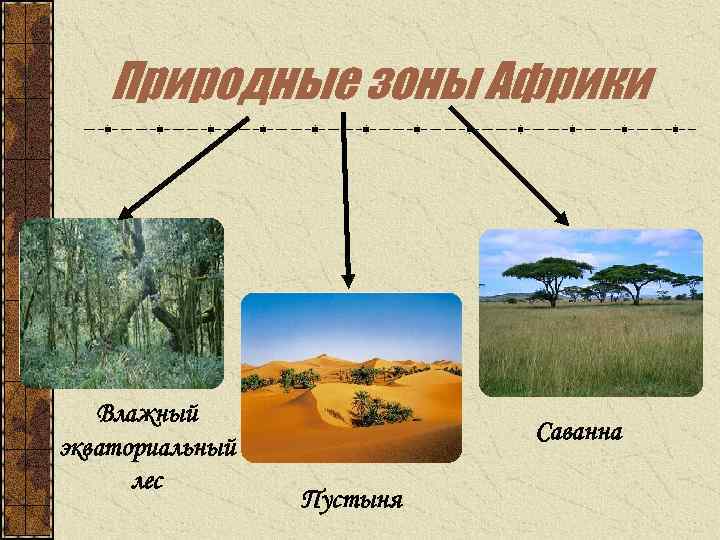 Природные зоны Африки

Влажный экваториальный лес

Пустыня

Саванна